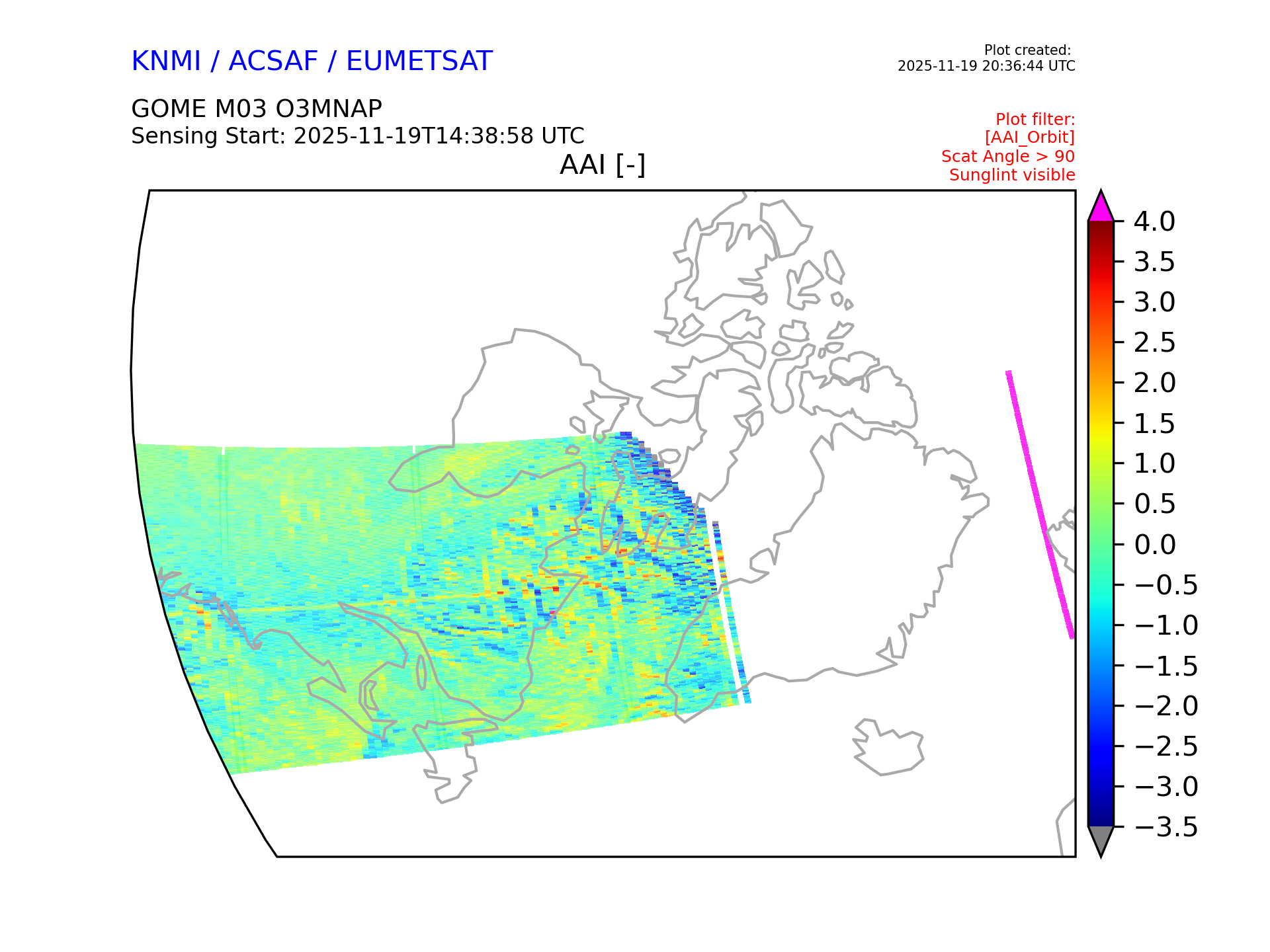 KNMI / ACSAF / EUMETSAT

Plot created:
2025-11-19 20:36:44 UTC

GOME M03 O3MNAP
Sensing Start: 2025-11-19T14:38:58 UTC

Plot filter:
[AAI_Orbit]
Scat Angle > 90
Sunglint visible

AAI [-]

4.0
3.5
3.0
2.5
2.0
1.5
1.0
0.5
0.0
−0.5
−1.0
−1.5
−2.0
−2.5
−3.0
−3.5